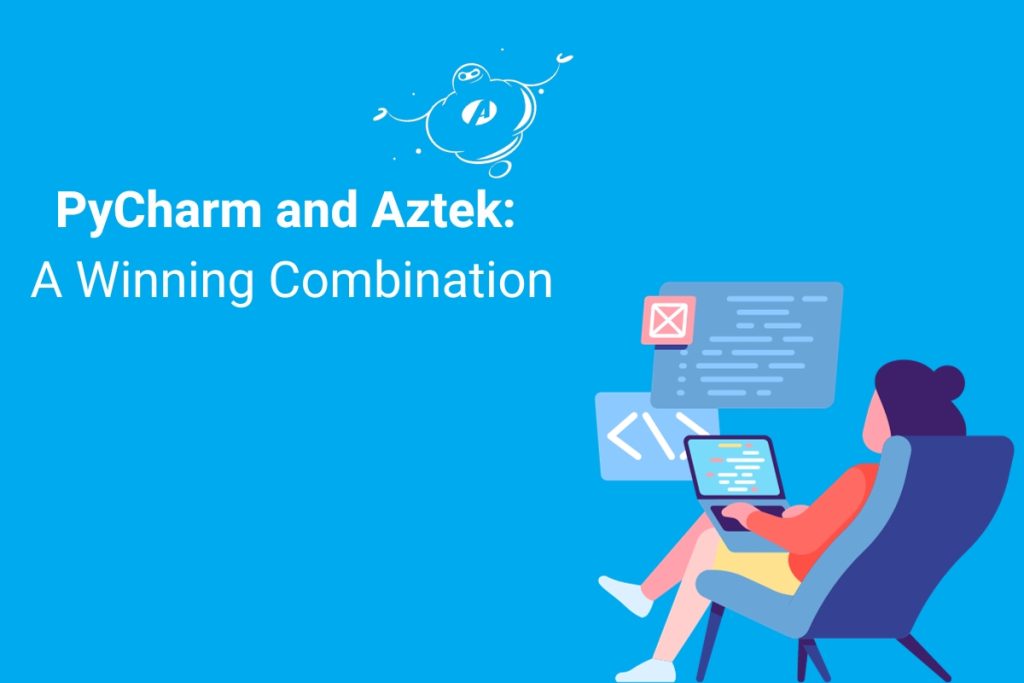 PyCharm and Aztek:
A Winning Combination